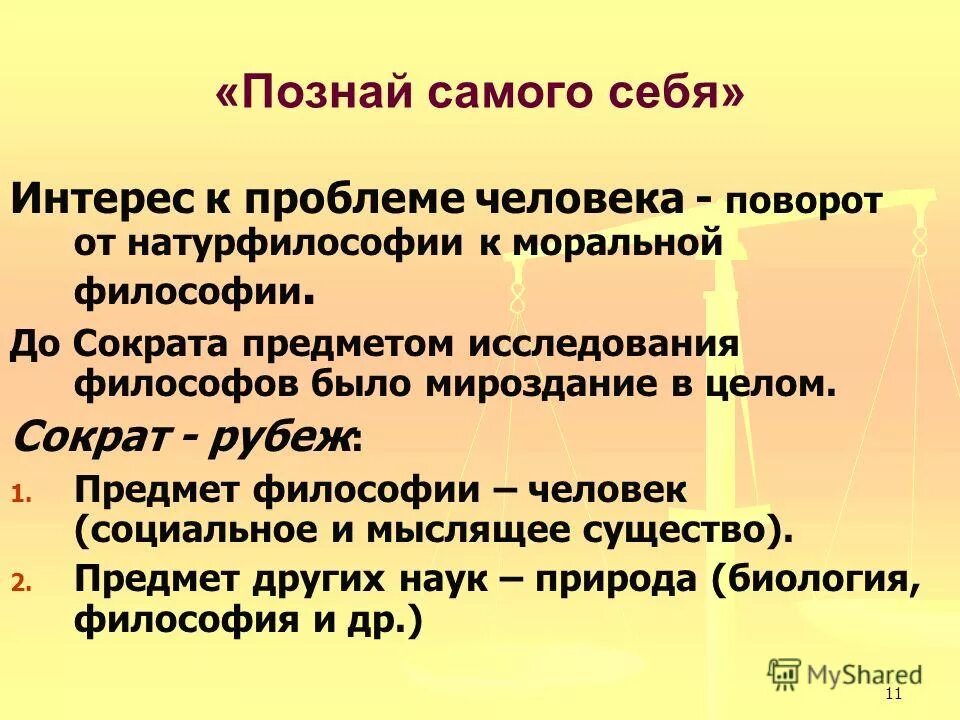 «Познай самого себя»

Интерес к проблеме человека - поворот от натурфилософии к моральной философии.

До Сократа предметом исследования философов было мироздание в целом.

Сократ - рубеж:

1. Предмет философии – человек (социальное и мыслящее существо).
2. Предмет других наук – природа (биология, философия и др.)

MyShared

11